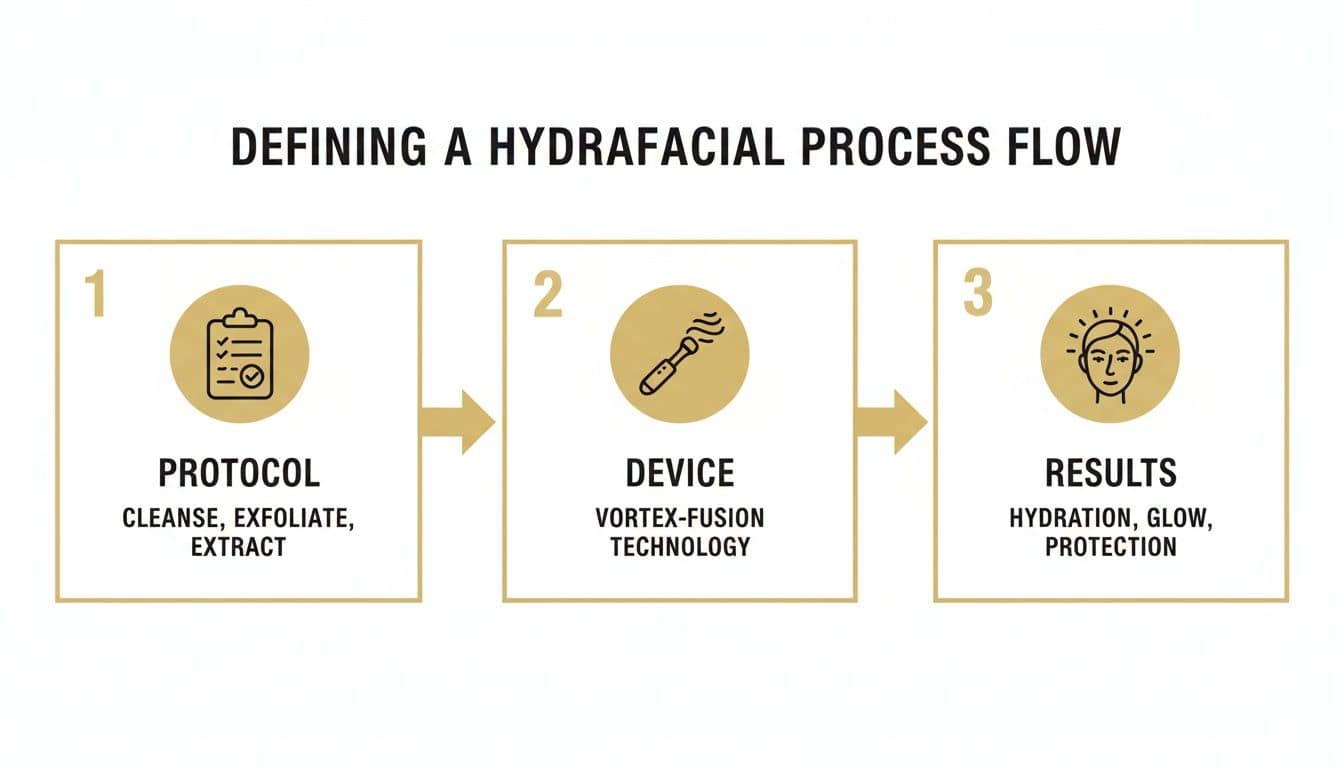 DEFINING A HYDRAFACIAL PROCESS FLOW

1

PROTOCOL

CLEANSE, EXFOLIATE, EXTRACT

2

DEVICE

VORTEX-FUSION TECHNOLOGY

3

RESULTS

HYDRATION, GLOW, PROTECTION